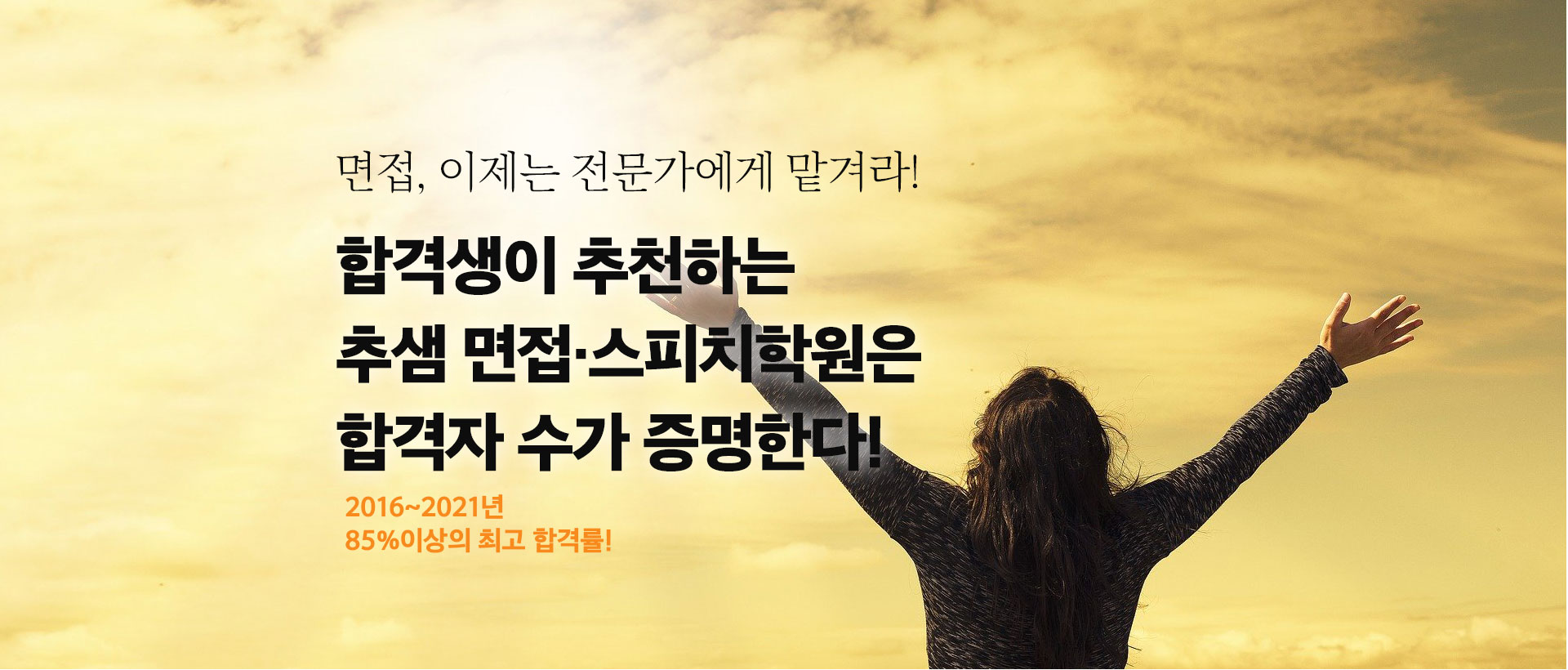 면접, 이제는 전문가에게 맡겨라!

합격생이 추천하는
추샘 면접·스피치학원은
합격자 수가 증명한다!

2016~2021년
85%이상의 최고 합격률!